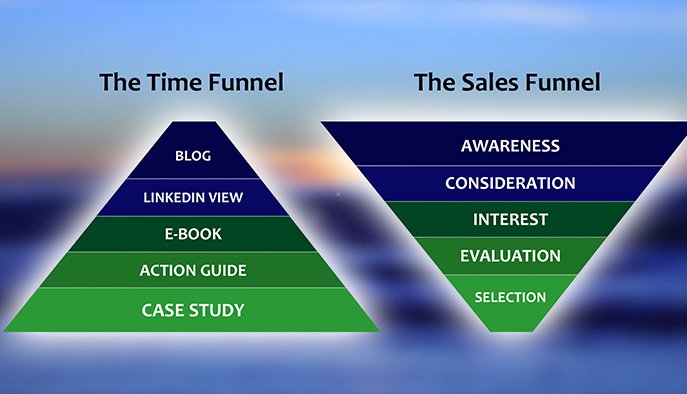 The Time Funnel

BLOG
LINKEDIN VIEW
E-BOOK
ACTION GUIDE
CASE STUDY

The Sales Funnel

AWARENESS
CONSIDERATION
INTEREST
EVALUATION
SELECTION